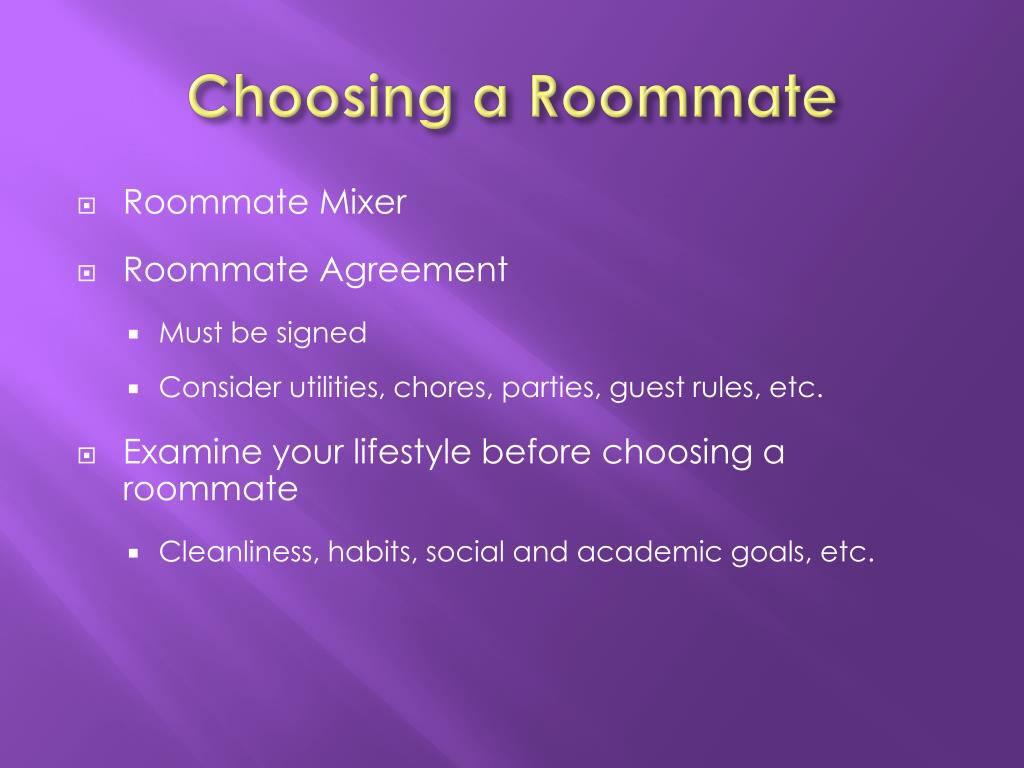 Choosing a Roommate

Roommate Mixer

Roommate Agreement

Must be signed

Consider utilities, chores, parties, guest rules, etc.

Examine your lifestyle before choosing a roommate

Cleanliness, habits, social and academic goals, etc.